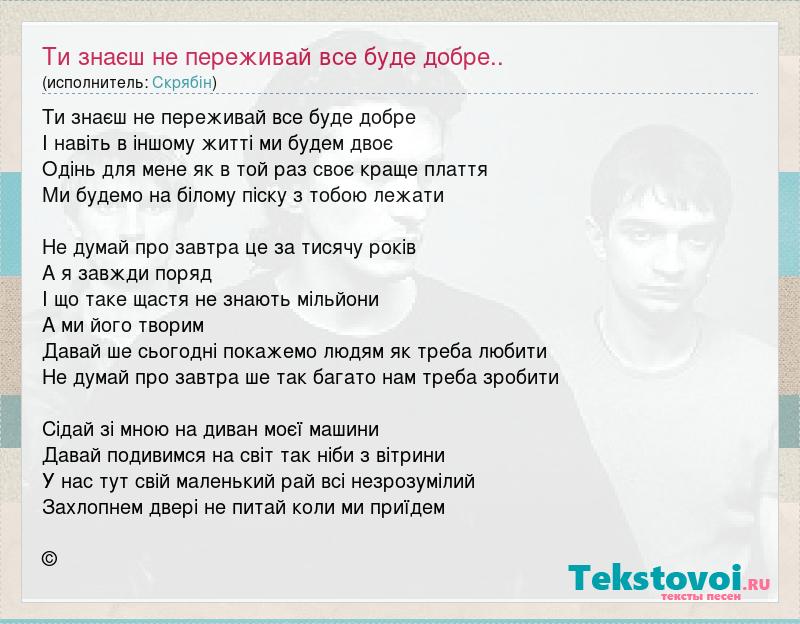 Ти знаєш не переживай все буде добре..
(исполнитель: Скрябін)

Ти знаєш не переживай все буде добре
І навіть в іншому житті ми будем двоє
Одінь для мене як в той раз своє краще плаття
Ми будемо на білому піску з тобою лежати

Не думай про завтра це за тисячу років
А я завжди поряд
І що таке щастя не знають мільйони
А ми його творим
Давай ше сьогодні покажемо людям як треба любити
Не думай про завтра ше так багато нам треба зробити

Сідай зі мною на диван моєї машини
Давай подивимся на світ так ніби з вітрини
У нас тут свій маленький рай всі незрозумілий
Захлопнем двері не питай коли ми приїдем

©

Tekstovoi.RU
тексты песен